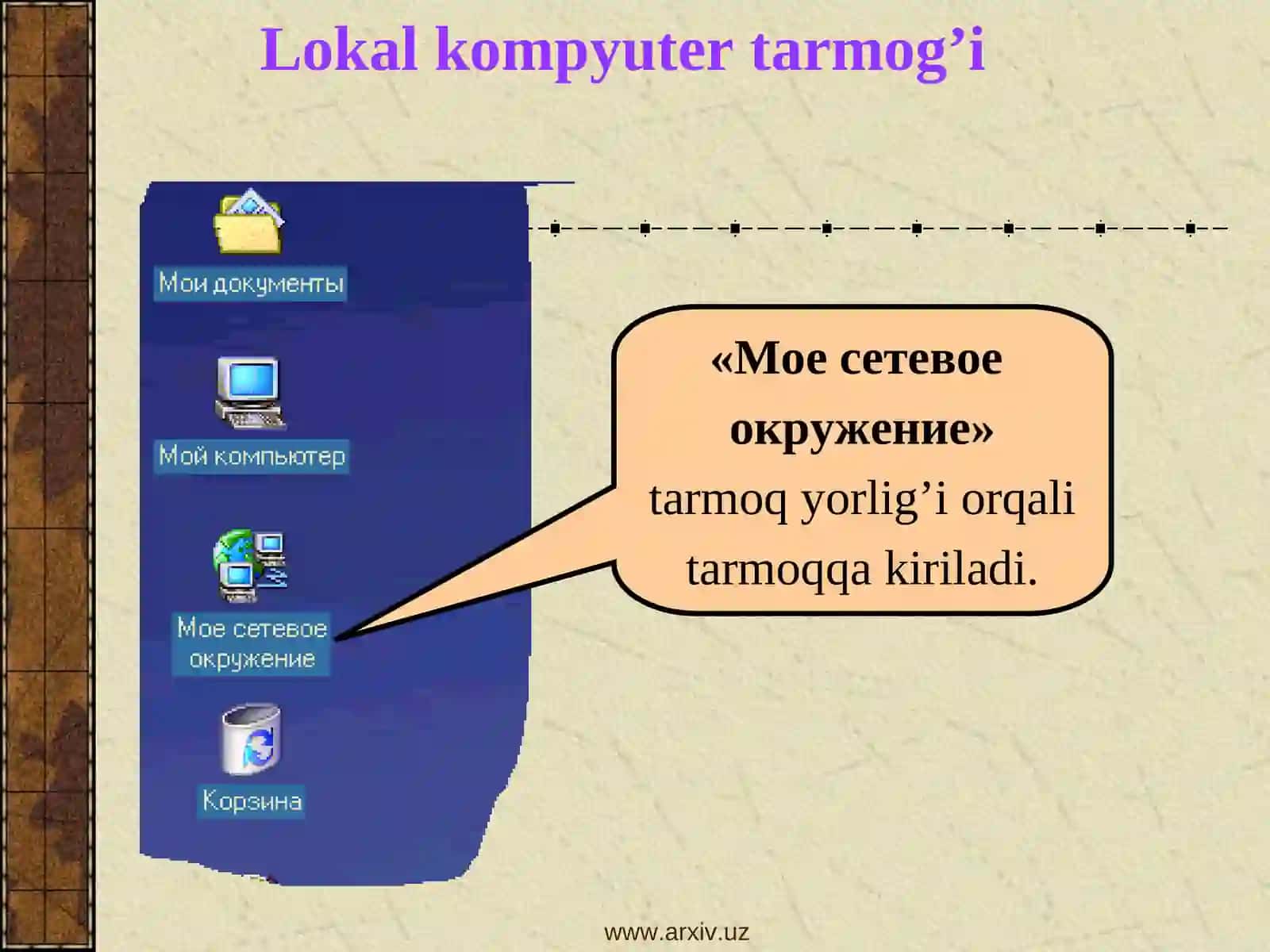 Lokal kompyuter tarmog’i

Мои документы

Мой компьютер

Мое сетевое окружение

Корзина

«Мое сетевое окружение» tarmoq yorlig’i orqali tarmoqqa kiriladi.

www.arxiv.uz